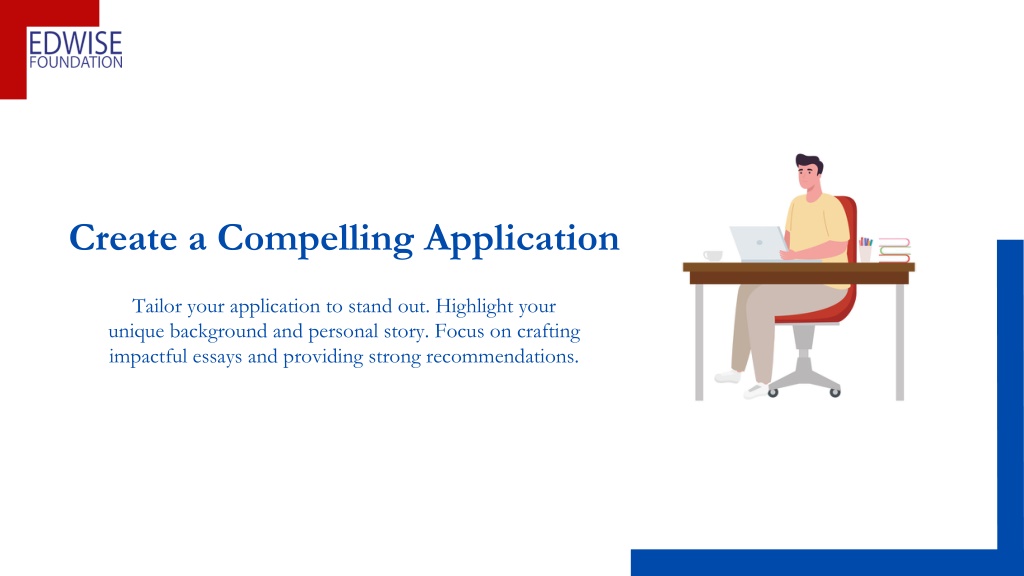 EDWISE
FOUNDATION

Create a Compelling Application

Tailor your application to stand out. Highlight your unique background and personal story. Focus on crafting impactful essays and providing strong recommendations.